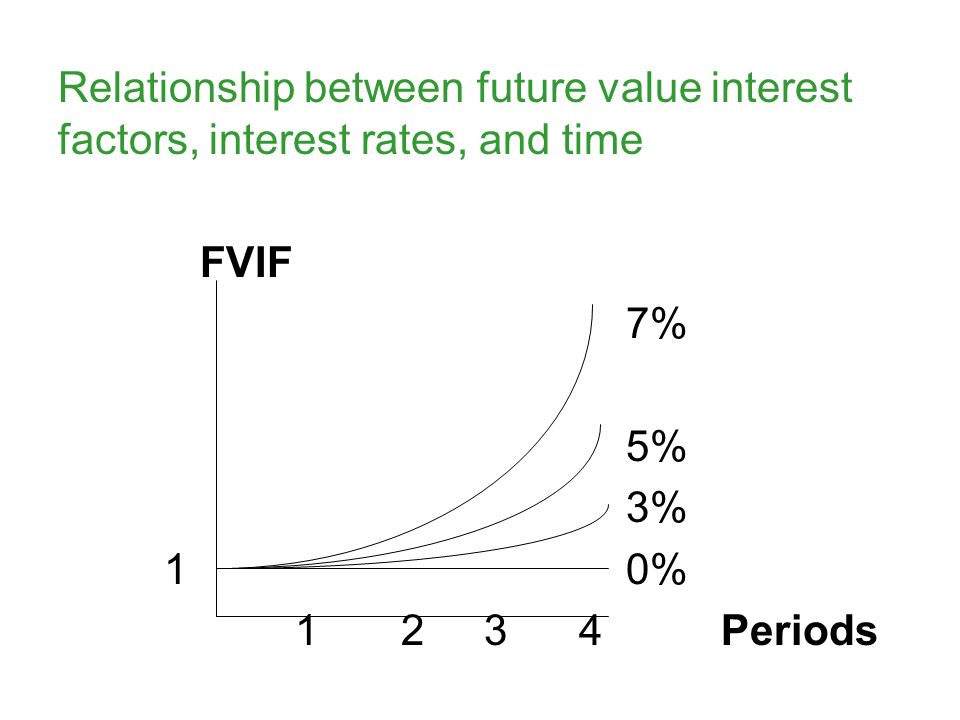 Relationship between future value interest factors, interest rates, and time

FVIF

7%

5%

3%

1

0%

1 2 3 4

Periods